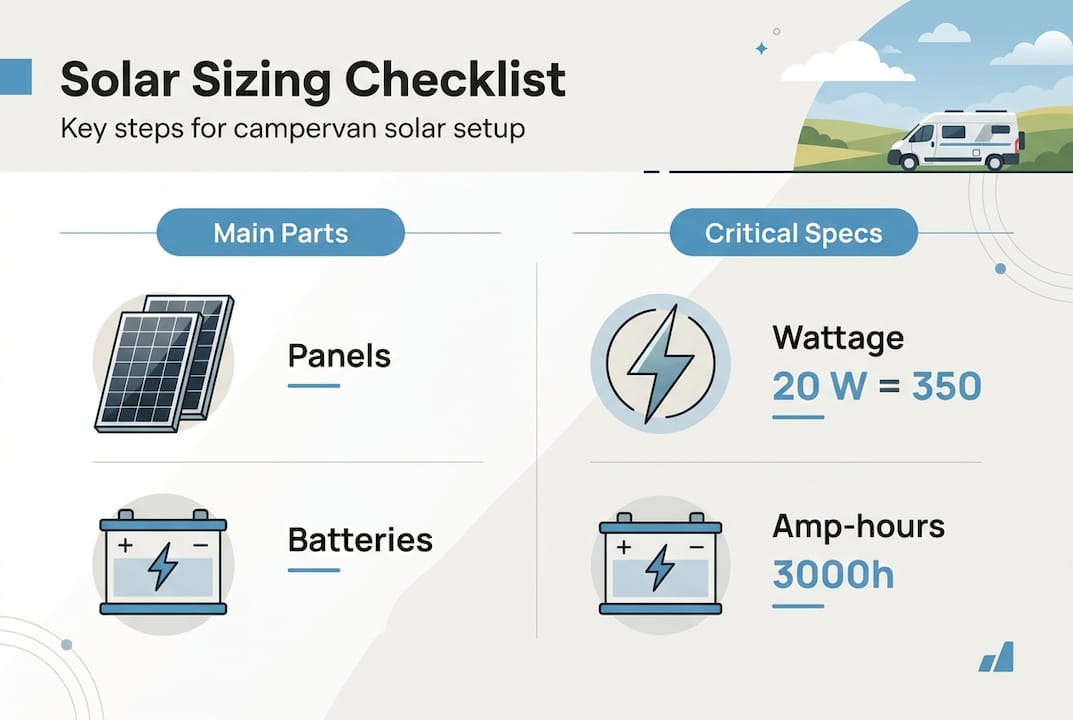 Solar Sizing Checklist
Key steps for campervan solar setup

Main Parts

Panels

Batteries

Critical Specs

Wattage
20 W = 350

Amp-hours
3000h